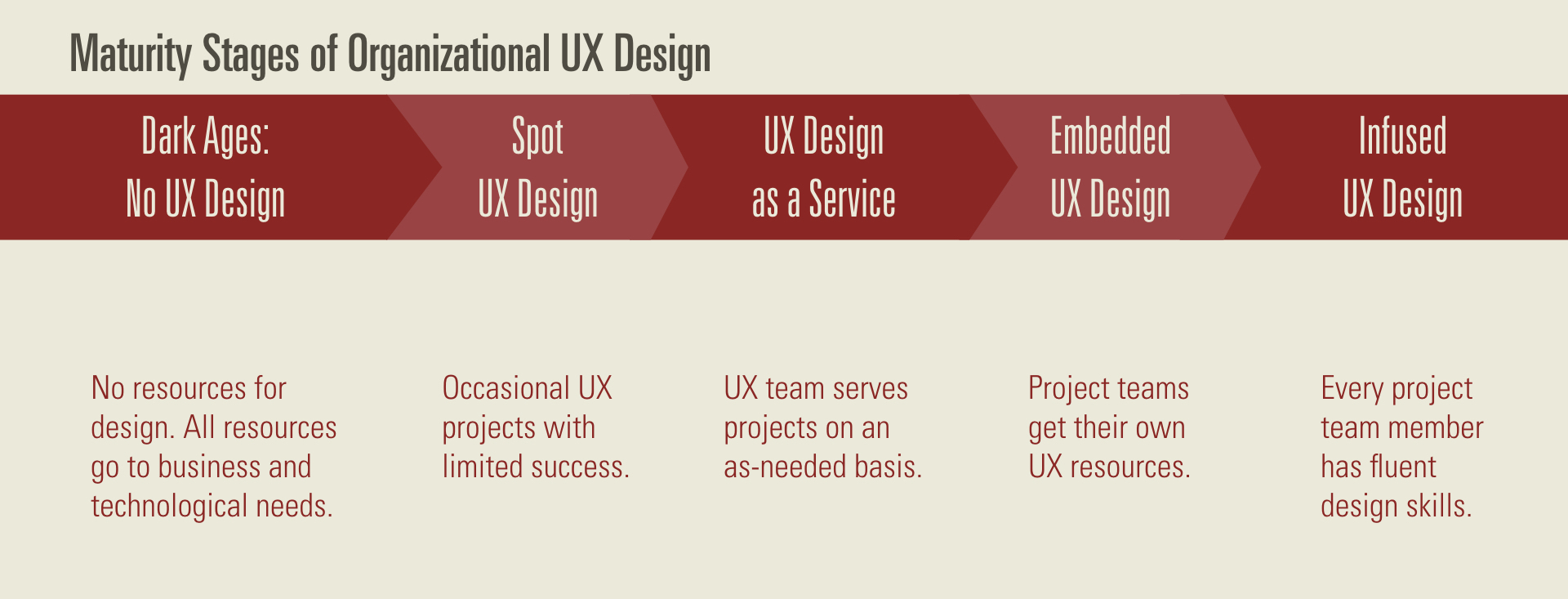 Maturity Stages of Organizational UX Design

Dark Ages:
No UX Design

Spot
UX Design

UX Design
as a Service

Embedded
UX Design

Infused
UX Design

No resources for design. All resources go to business and technological needs.

Occasional UX projects with limited success.

UX team serves projects on an as-needed basis.

Project teams get their own UX resources.

Every project team member has fluent design skills.